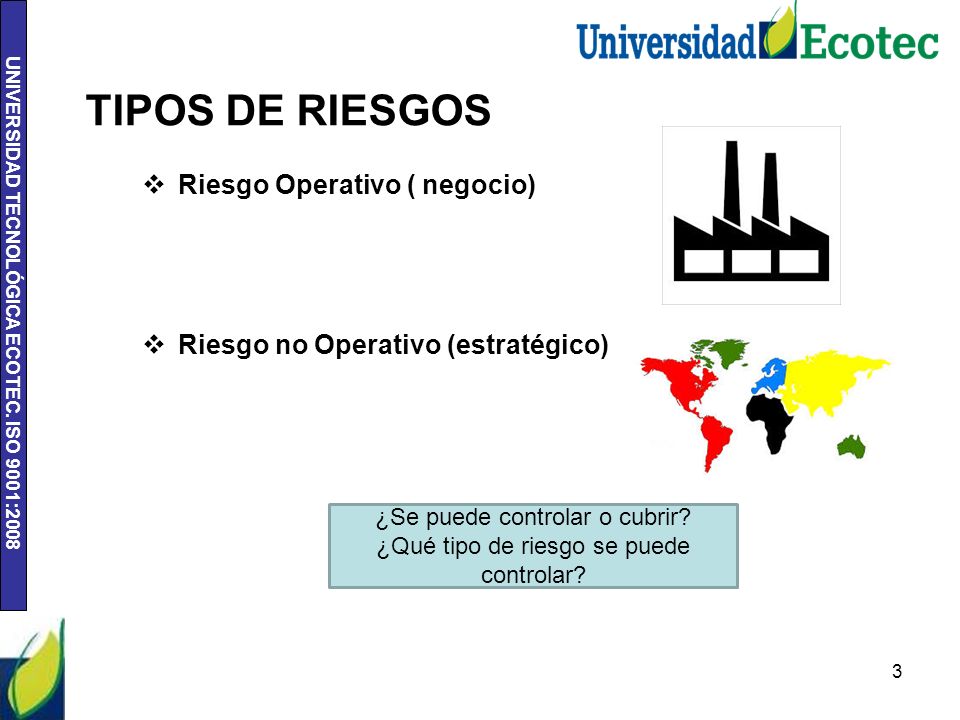 UNIVERSIDAD TECNOLÓGICA ECOTEC. ISO 9001:2008

Universidad Ecotec

TIPOS DE RIESGOS

❖ Riesgo Operativo ( negocio)

❖ Riesgo no Operativo (estratégico)

¿Se puede controlar o cubrir? ¿Qué tipo de riesgo se puede controlar?

3